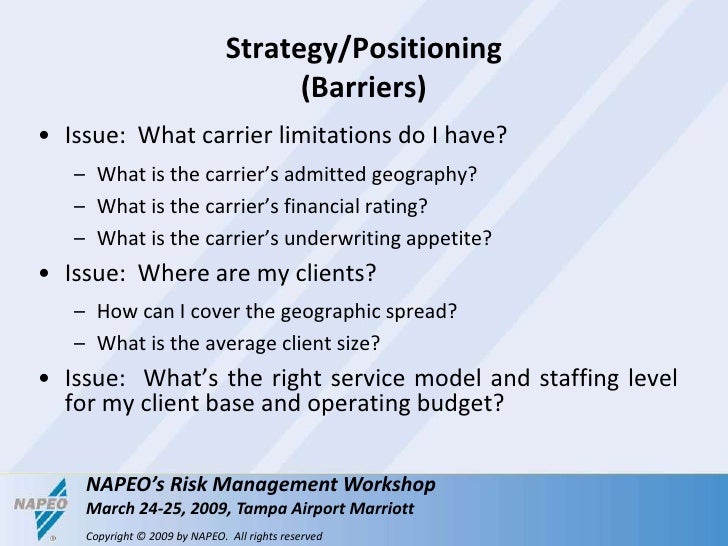 Strategy/Positioning
(Barriers)

• Issue: What carrier limitations do I have?
– What is the carrier's admitted geography?
– What is the carrier's financial rating?
– What is the carrier's underwriting appetite?
• Issue: Where are my clients?
– How can I cover the geographic spread?
– What is the average client size?
• Issue: What's the right service model and staffing level for my client base and operating budget?

NAPEO
NAPEO's Risk Management Workshop
March 24-25, 2009, Tampa Airport Marriott
Copyright © 2009 by NAPEO. All rights reserved